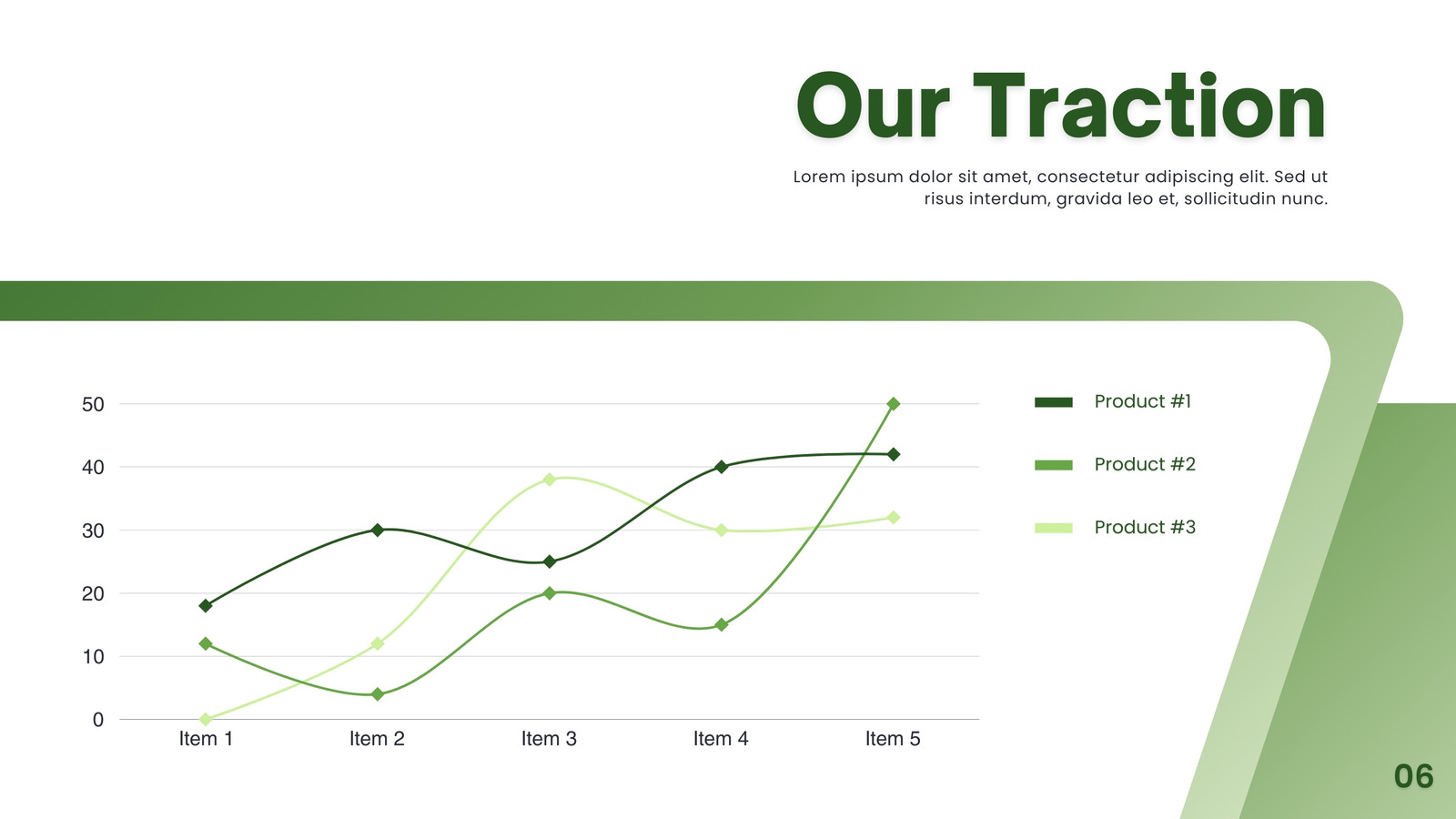 Our Traction

Lorem ipsum dolor sit amet, consectetur adipiscing elit. Sed ut risus interdum, gravida leo et, sollicitudin nunc.

50
40
30
20
10
0

Item 1
Item 2
Item 3
Item 4
Item 5

Product #1
Product #2
Product #3

06